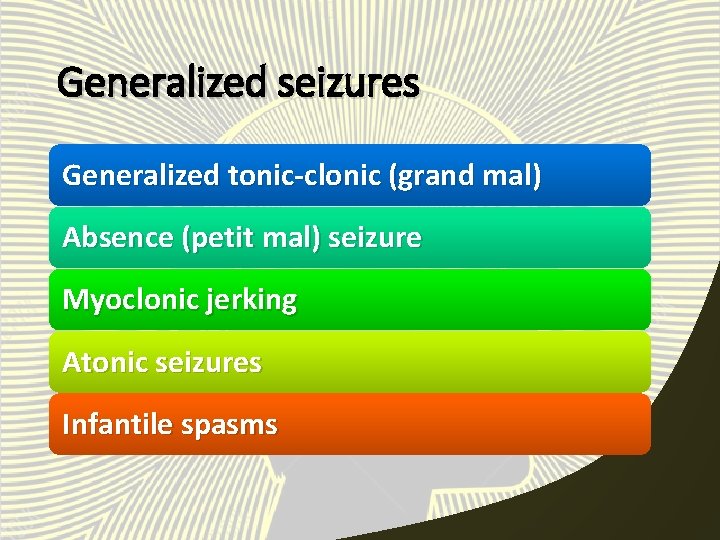 Generalized seizures

Generalized tonic-clonic (grand mal)

Absence (petit mal) seizure

Myoclonic jerking

Atonic seizures

Infantile spasms